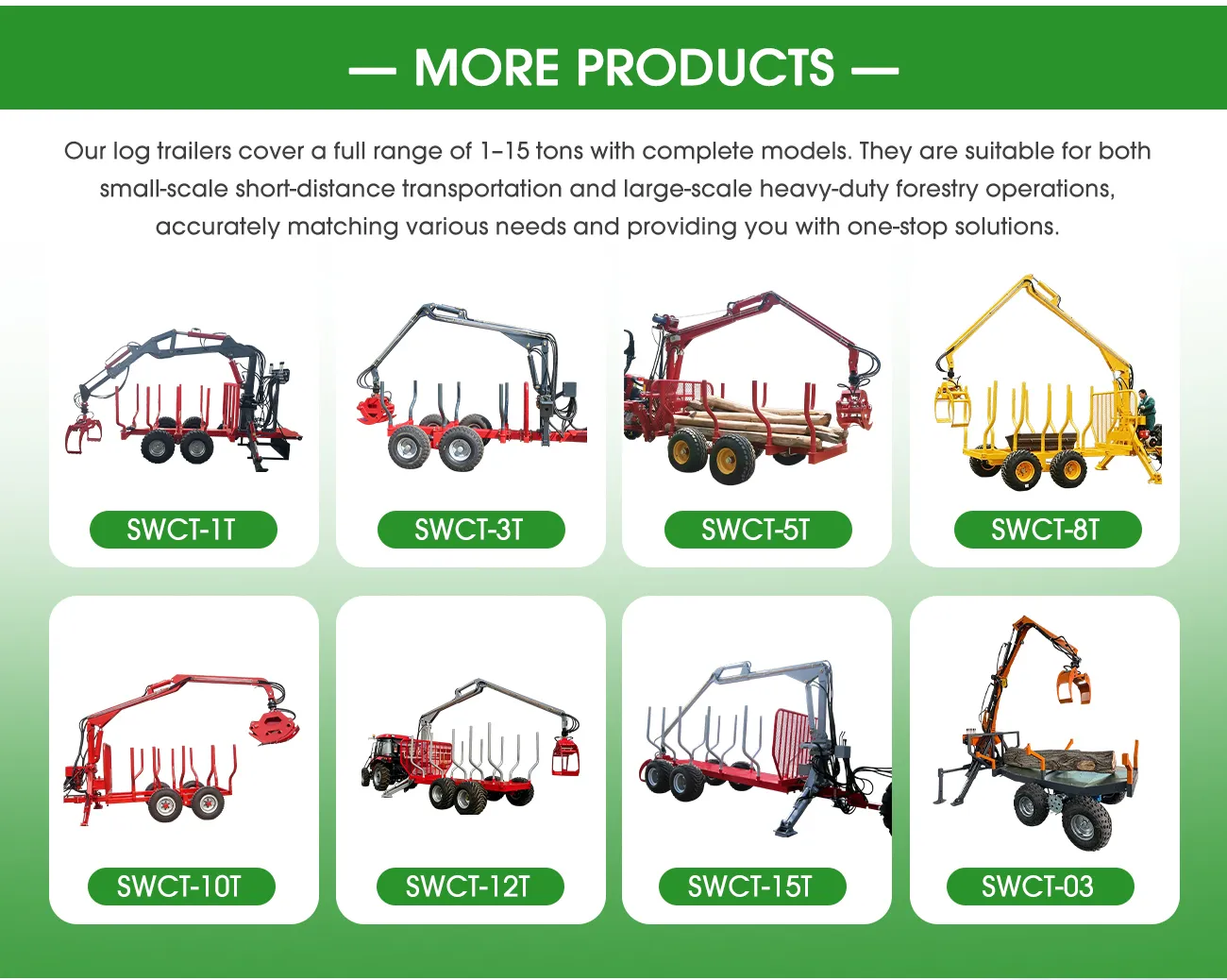 — MORE PRODUCTS —

Our log trailers cover a full range of 1–15 tons with complete models. They are suitable for both small-scale short-distance transportation and large-scale heavy-duty forestry operations, accurately matching various needs and providing you with one-stop solutions.

SWCT-1T

SWCT-3T

SWCT-5T

SWCT-8T

SWCT-10T

SWCT-12T

SWCT-15T

SWCT-03